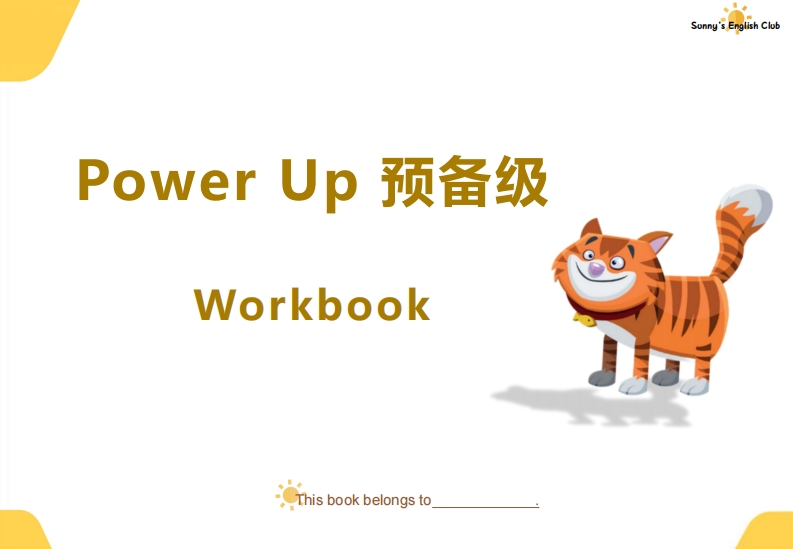 Sunny's English Club

Power Up 预备级

Workbook

This book belongs to____.